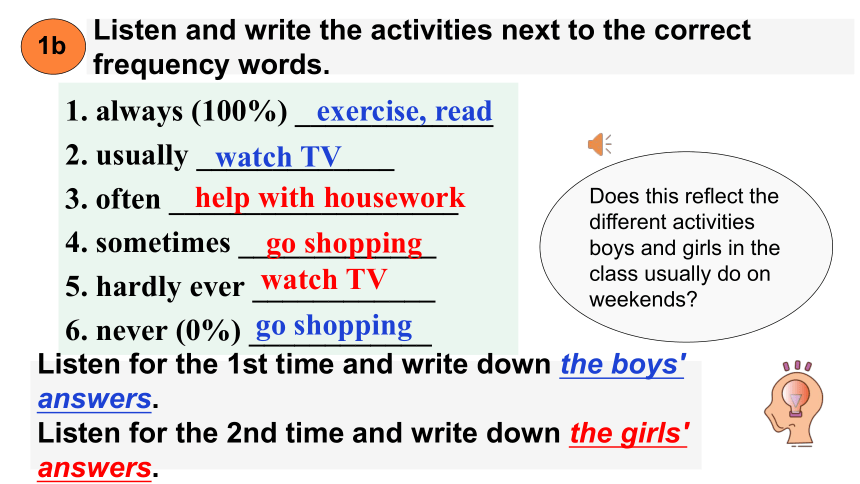 1b Listen and write the activities next to the correct frequency words.

1. always (100%) exercise, read
2. usually watch TV
3. often help with housework
4. sometimes go shopping
5. hardly ever watch TV
6. never (0%) go shopping

Does this reflect the different activities boys and girls in the class usually do on weekends?

Listen for the 1st time and write down the boys' answers.
Listen for the 2nd time and write down the girls' answers.